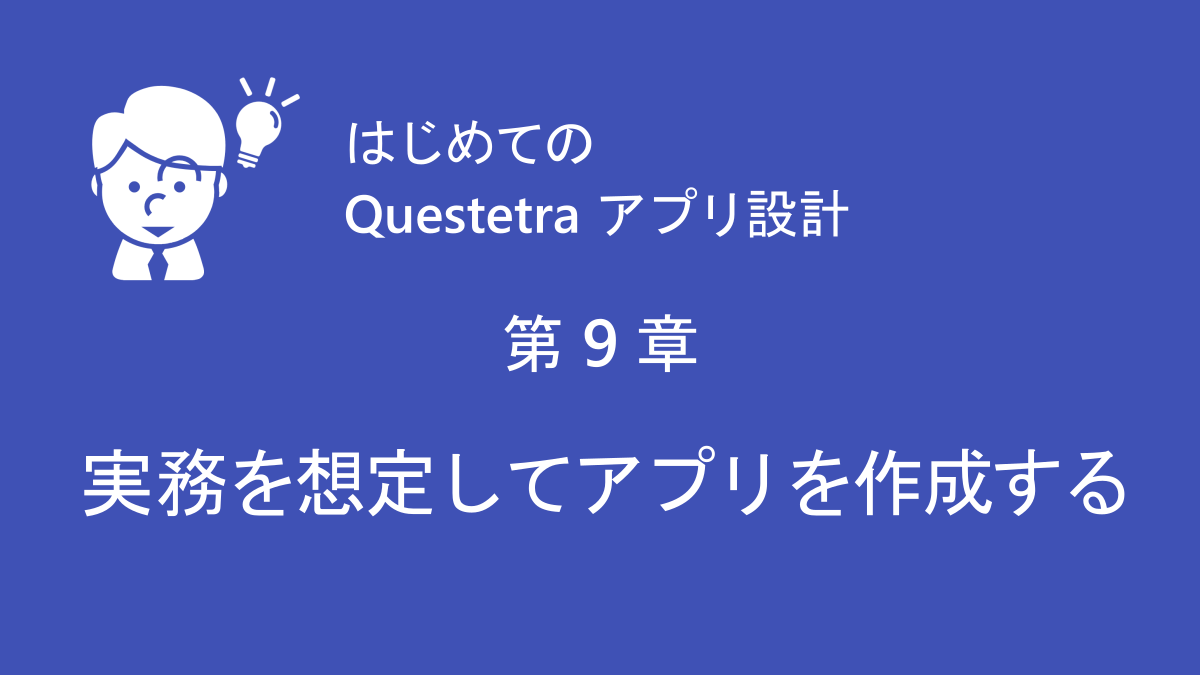 はじめての
Questetra アプリ設計

第 9 章

実務を想定してアプリを作成する